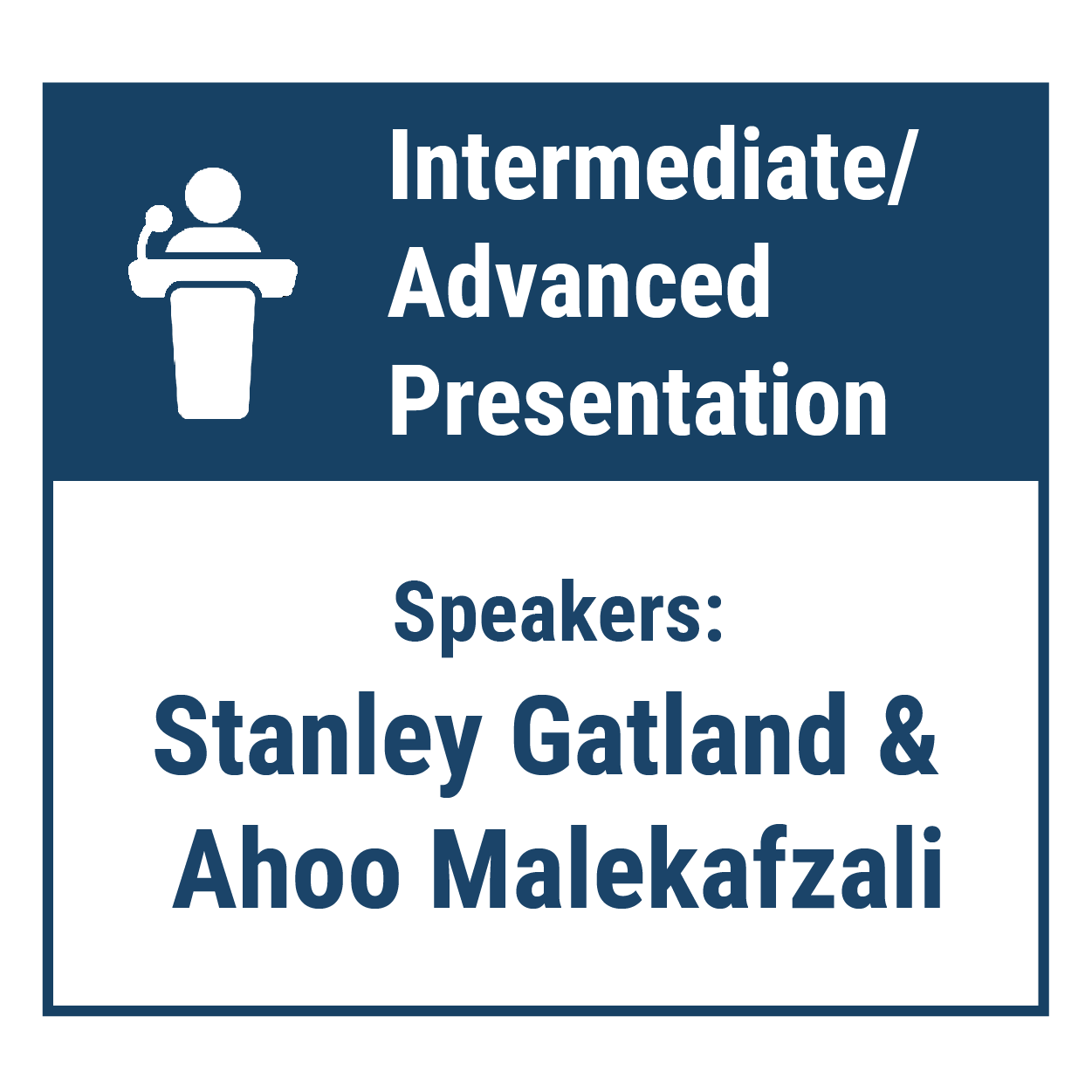 Intermediate/
Advanced
Presentation

Speakers:
Stanley Gatland &
Ahoo Malekafzali